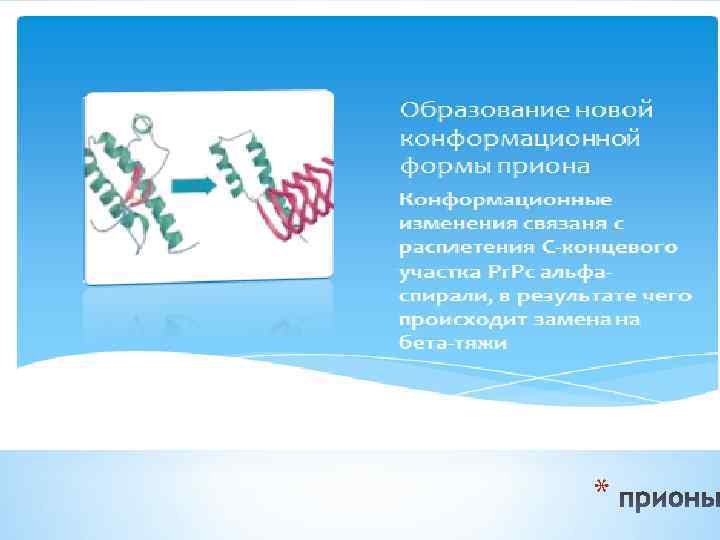 Образование новой конформационной формы приона

Конформационные изменения связаня с расплетения С-концевого участка PrPc альфа-спирали, в результате чего происходит замена на бета-тяжи

* прионы